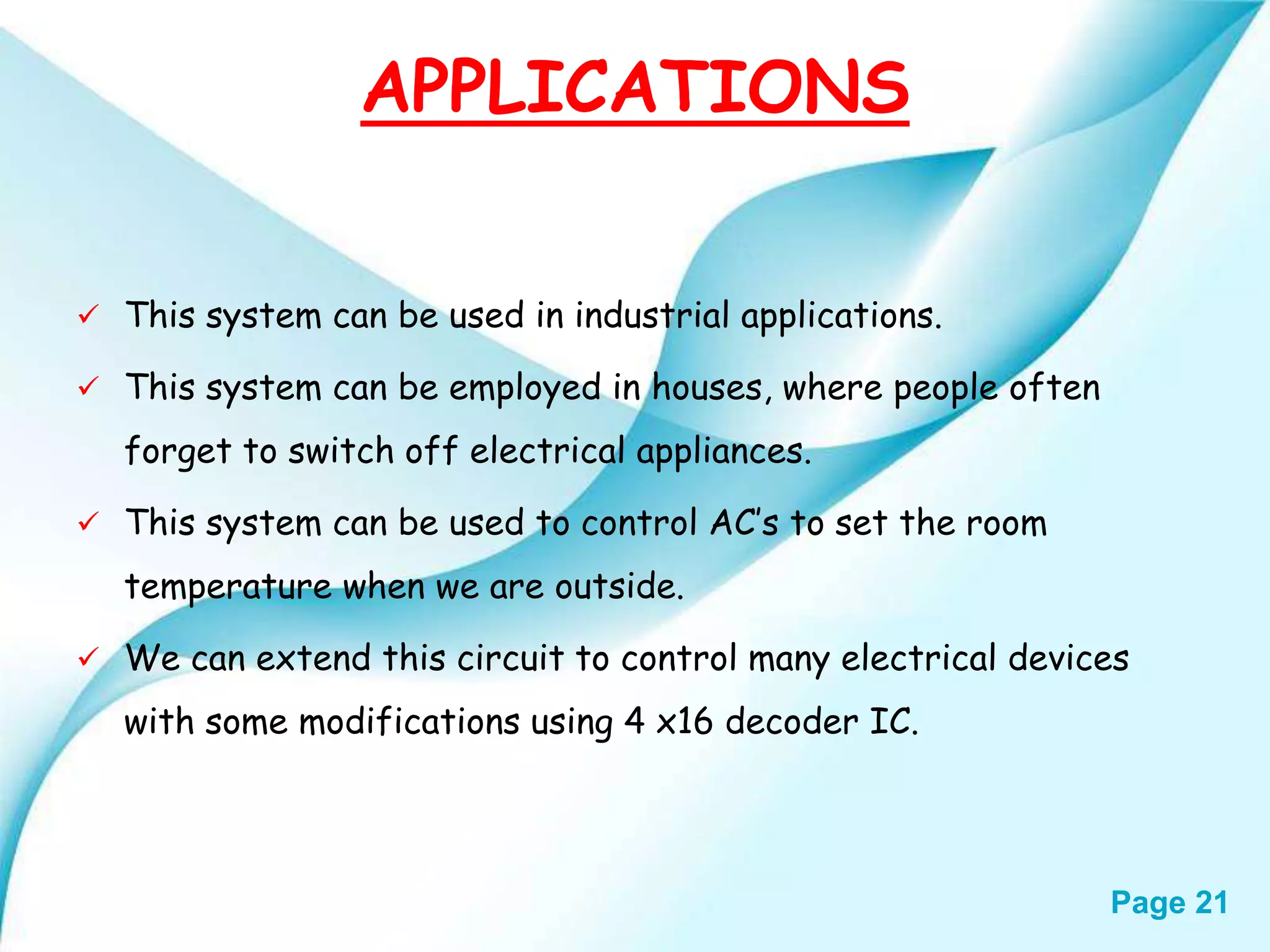 APPLICATIONS

✓ This system can be used in industrial applications.

✓ This system can be employed in houses, where people often forget to switch off electrical appliances.

✓ This system can be used to control AC's to set the room temperature when we are outside.

✓ We can extend this circuit to control many electrical devices with some modifications using 4 x16 decoder IC.

Page 21